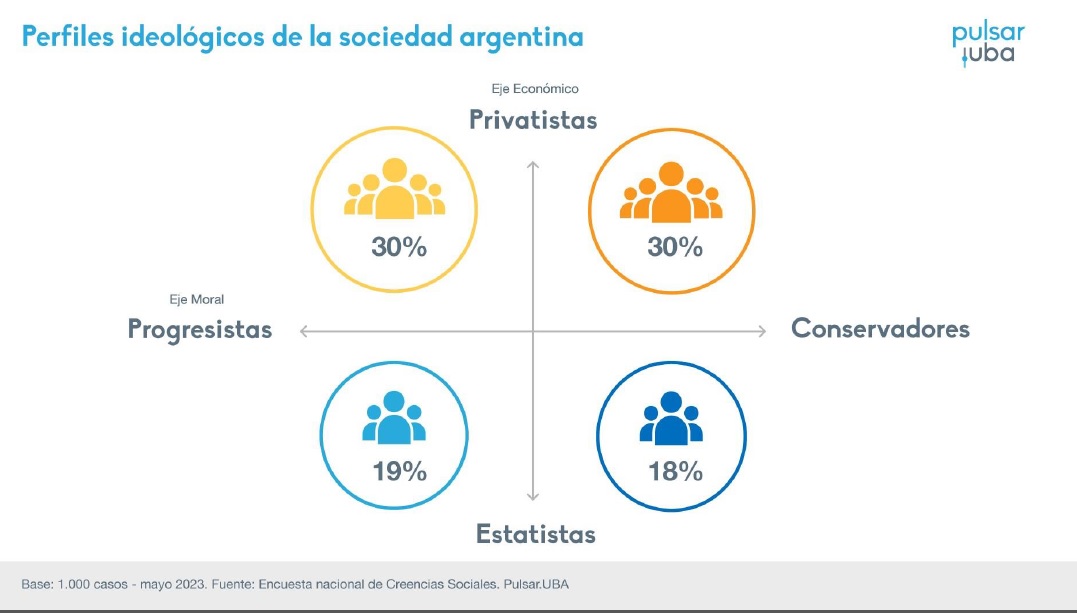 Perfiles ideológicos de la sociedad argentina

pulsar uba

Eje Económico

Privatistas

30%

30%

Eje Moral

Progresistas

Conservadores

19%

18%

Estatistas

Base: 1.000 casos - mayo 2023. Fuente: Encuesta nacional de Creencias Sociales. Pulsar.UBA